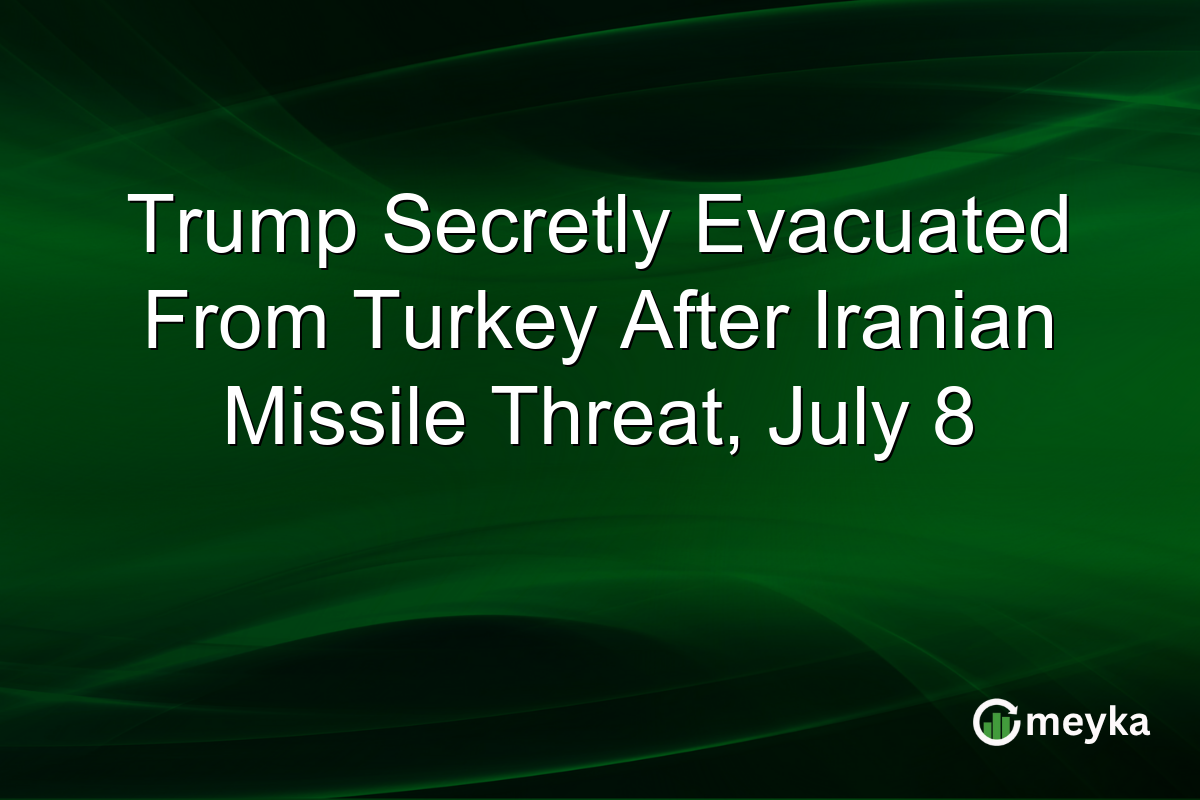 Trump Secretly Evacuated From Turkey After Iranian Missile Threat, July 8

meyka